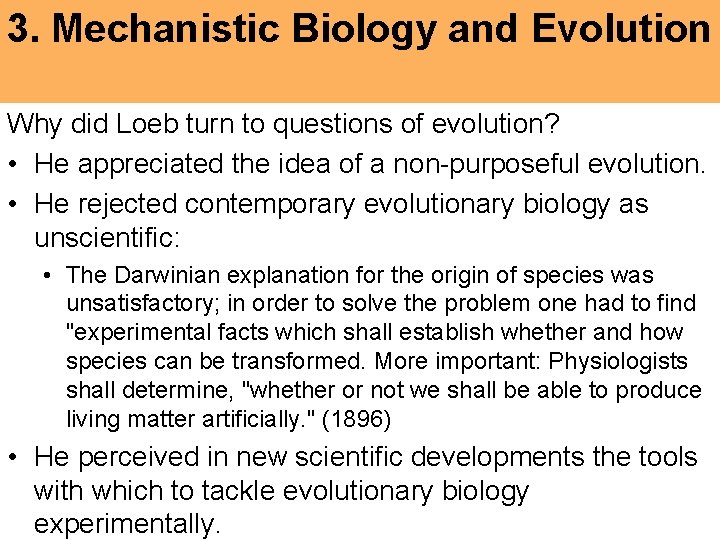 3. Mechanistic Biology and Evolution

Why did Loeb turn to questions of evolution?

• He appreciated the idea of a non-purposeful evolution.

• He rejected contemporary evolutionary biology as unscientific:

• The Darwinian explanation for the origin of species was unsatisfactory; in order to solve the problem one had to find "experimental facts which shall establish whether and how species can be transformed. More important: Physiologists shall determine, "whether or not we shall be able to produce living matter artificially." (1896)

• He perceived in new scientific developments the tools with which to tackle evolutionary biology experimentally.